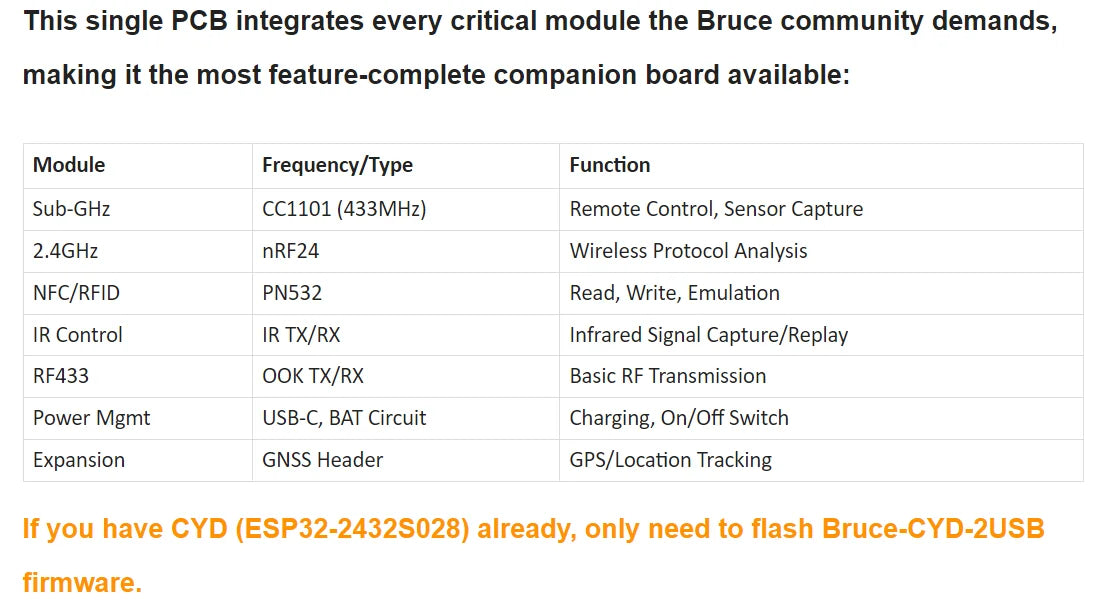 This single PCB integrates every critical module the Bruce community demands, making it the most feature-complete companion board available:

| Module | Frequency/Type | Function |
|---|---|---|
| Sub-GHz | CC1101 (433MHz) | Remote Control, Sensor Capture |
| 2.4GHz | nRF24 | Wireless Protocol Analysis |
| NFC/RFID | PN532 | Read, Write, Emulation |
| IR Control | IR TX/RX | Infrared Signal Capture/Replay |
| RF433 | OOK TX/RX | Basic RF Transmission |
| Power Mgmt | USB-C, BAT Circuit | Charging, On/Off Switch |
| Expansion | GNSS Header | GPS/Location Tracking |

If you have CYD (ESP32-2432S028) already, only need to flash Bruce-CYD-2USB firmware.